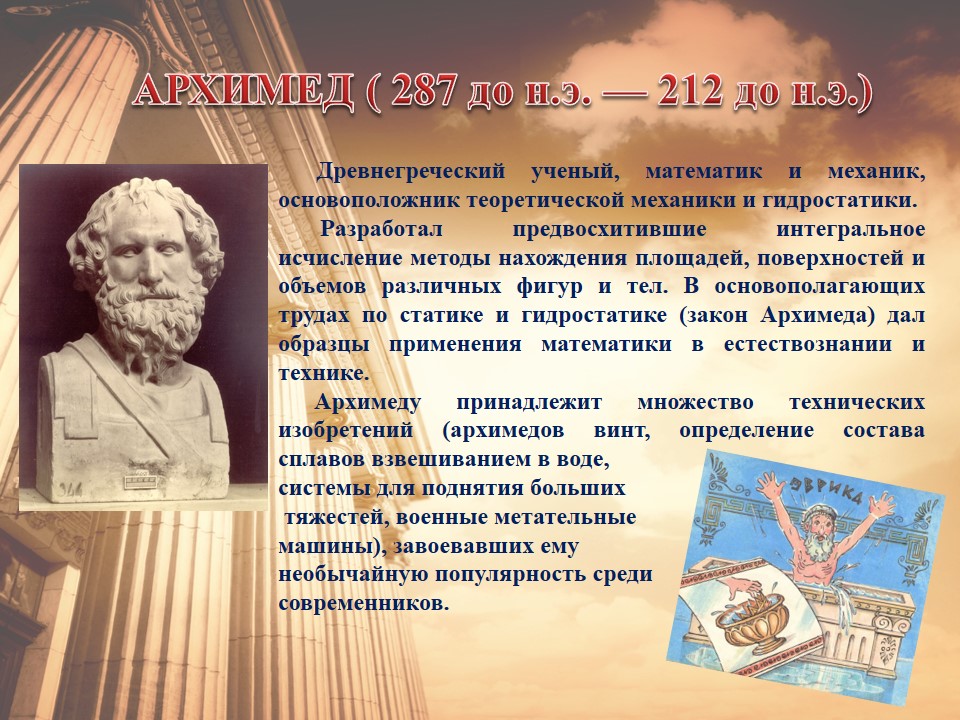 АРХИМЕД ( 287 до н.э. — 212 до н.э.)

Древнегреческий ученый, математик и механик, основоположник теоретической механики и гидростатики.

Разработал предвосхитившие интегральное исчисление методы нахождения площадей, поверхностей и объемов различных фигур и тел. В основополагающих трудах по статике и гидростатике (закон Архимеда) дал образцы применения математики в естествознании и технике.

Архимеду принадлежит множество технических изобретений (архимедов винт, определение состава сплавов взвешиванием в воде, системы для поднятия больших тяжестей, военные метательные машины), завоевавших ему необычайную популярность среди современников.

344

ЭВРИКА